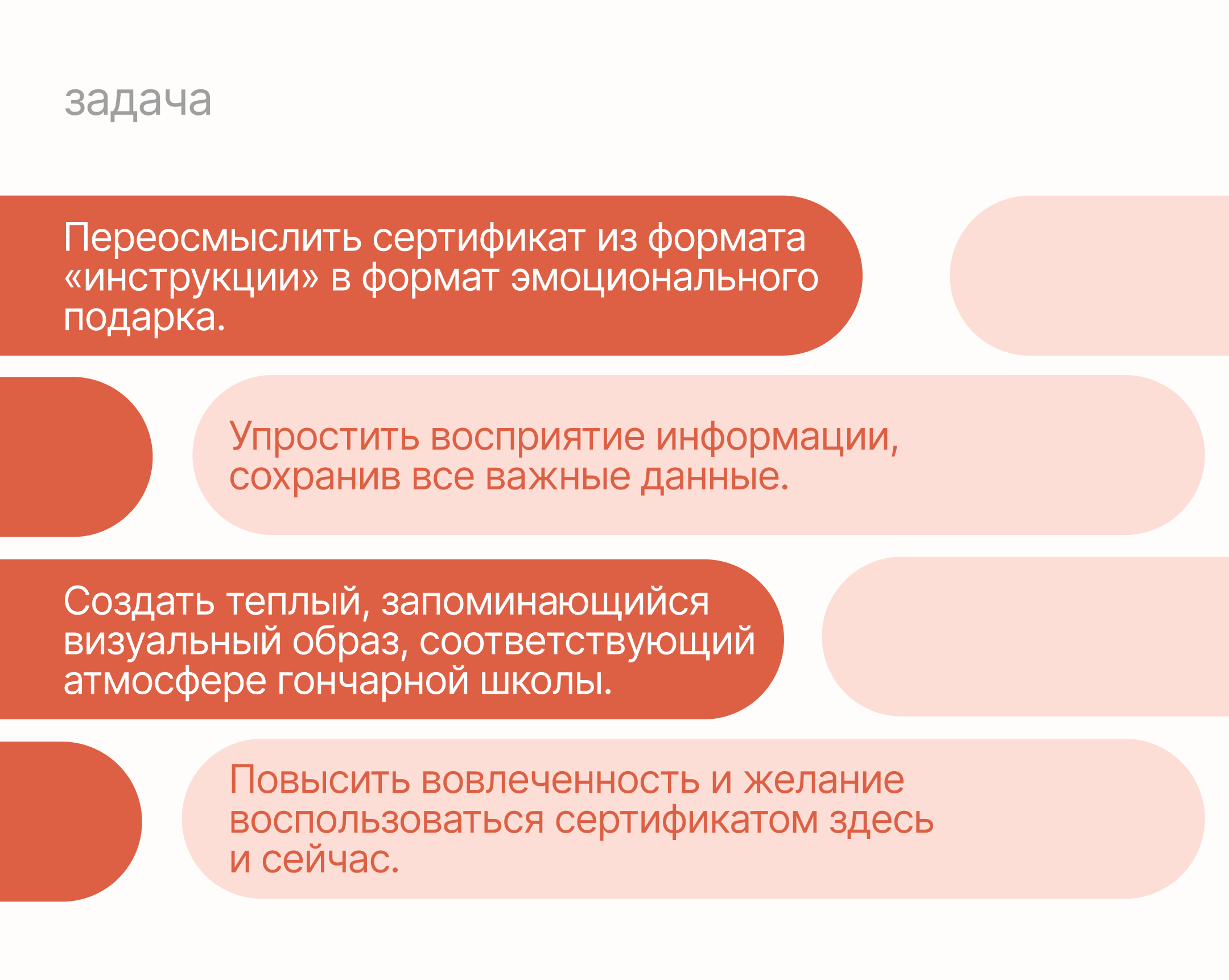 задача

Переосмыслить сертификат из формата «инструкции» в формат эмоционального подарка.

Упростить восприятие информации, сохранив все важные данные.

Создать теплый, запоминающийся визуальный образ, соответствующий атмосфере гончарной школы.

Повысить вовлеченность и желание воспользоваться сертификатом здесь и сейчас.